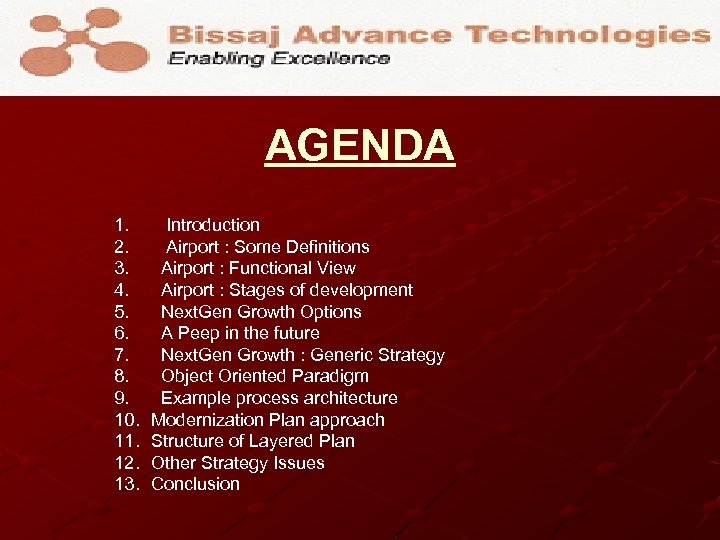 Bissaj Advance Technologies
Enabling Excellence

AGENDA

1. Introduction
2. Airport : Some Definitions
3. Airport : Functional View
4. Airport : Stages of development
5. NextGen Growth Options
6. A Peep in the future
7. NextGen Growth : Generic Strategy
8. Object Oriented Paradigm
9. Example process architecture
10. Modernization Plan approach
11. Structure of Layered Plan
12. Other Strategy Issues
13. Conclusion